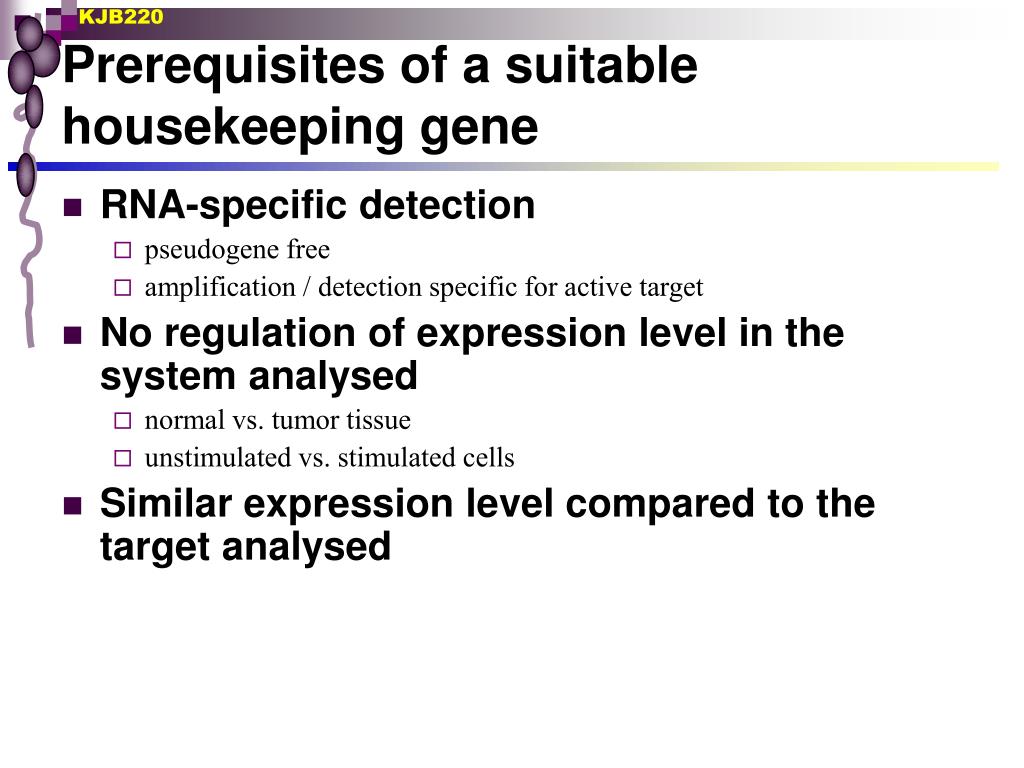 KJB220

Prerequisites of a suitable housekeeping gene

RNA-specific detection
pseudogene free
amplification / detection specific for active target

No regulation of expression level in the system analysed
normal vs. tumor tissue
unstimulated vs. stimulated cells

Similar expression level compared to the target analysed